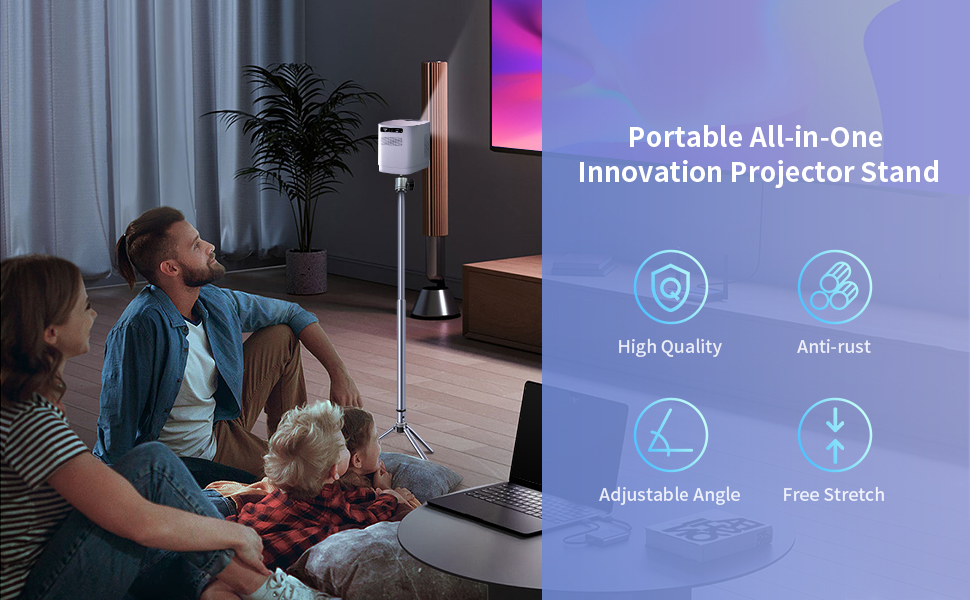 Portable All-in-One Innovation Projector Stand

High Quality

Anti-rust

Adjustable Angle

Free Stretch